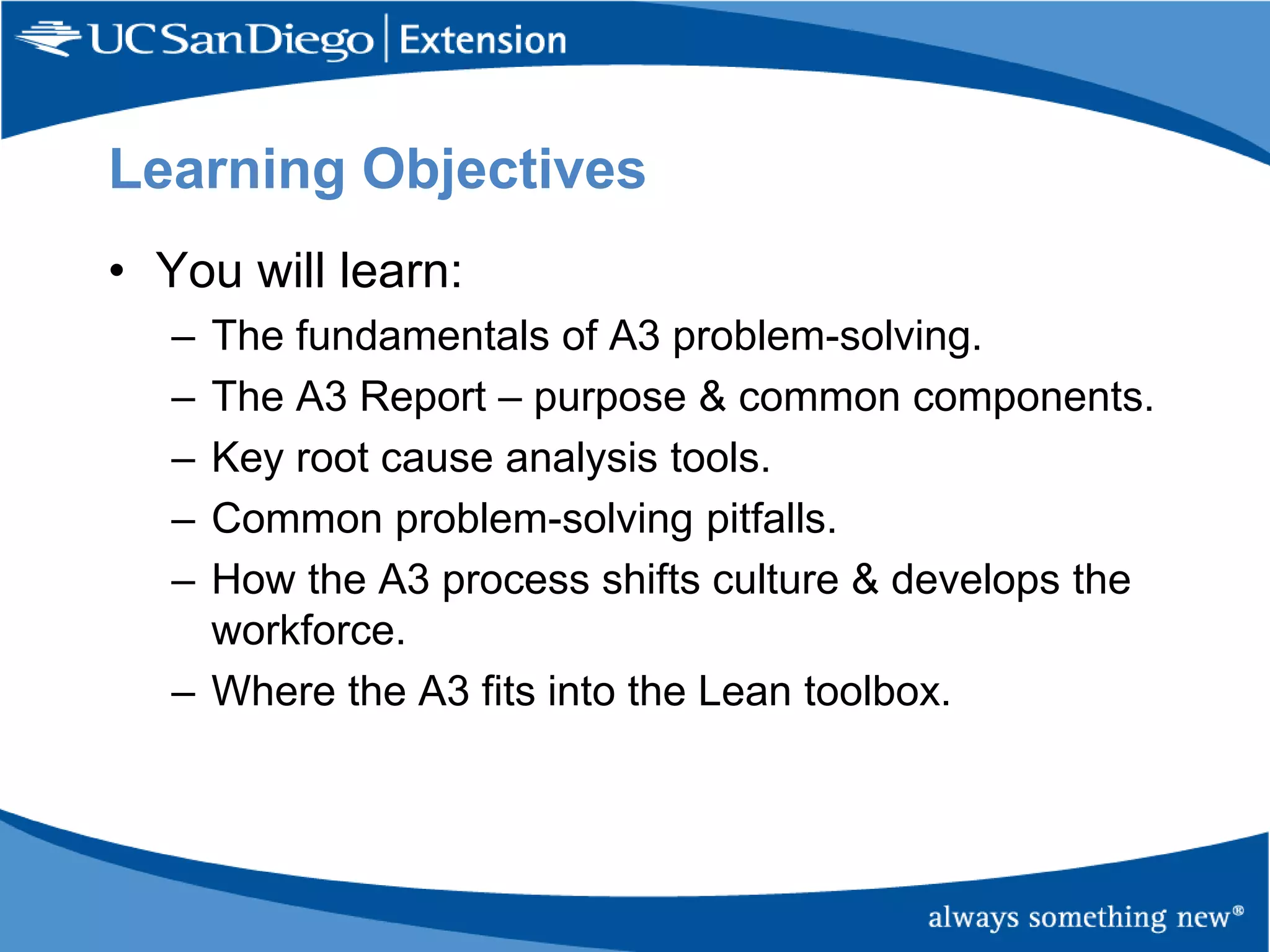 UC San Diego | Extension

Learning Objectives

• You will learn:
– The fundamentals of A3 problem-solving.
– The A3 Report – purpose & common components.
– Key root cause analysis tools.
– Common problem-solving pitfalls.
– How the A3 process shifts culture & develops the workforce.
– Where the A3 fits into the Lean toolbox.

always something new®